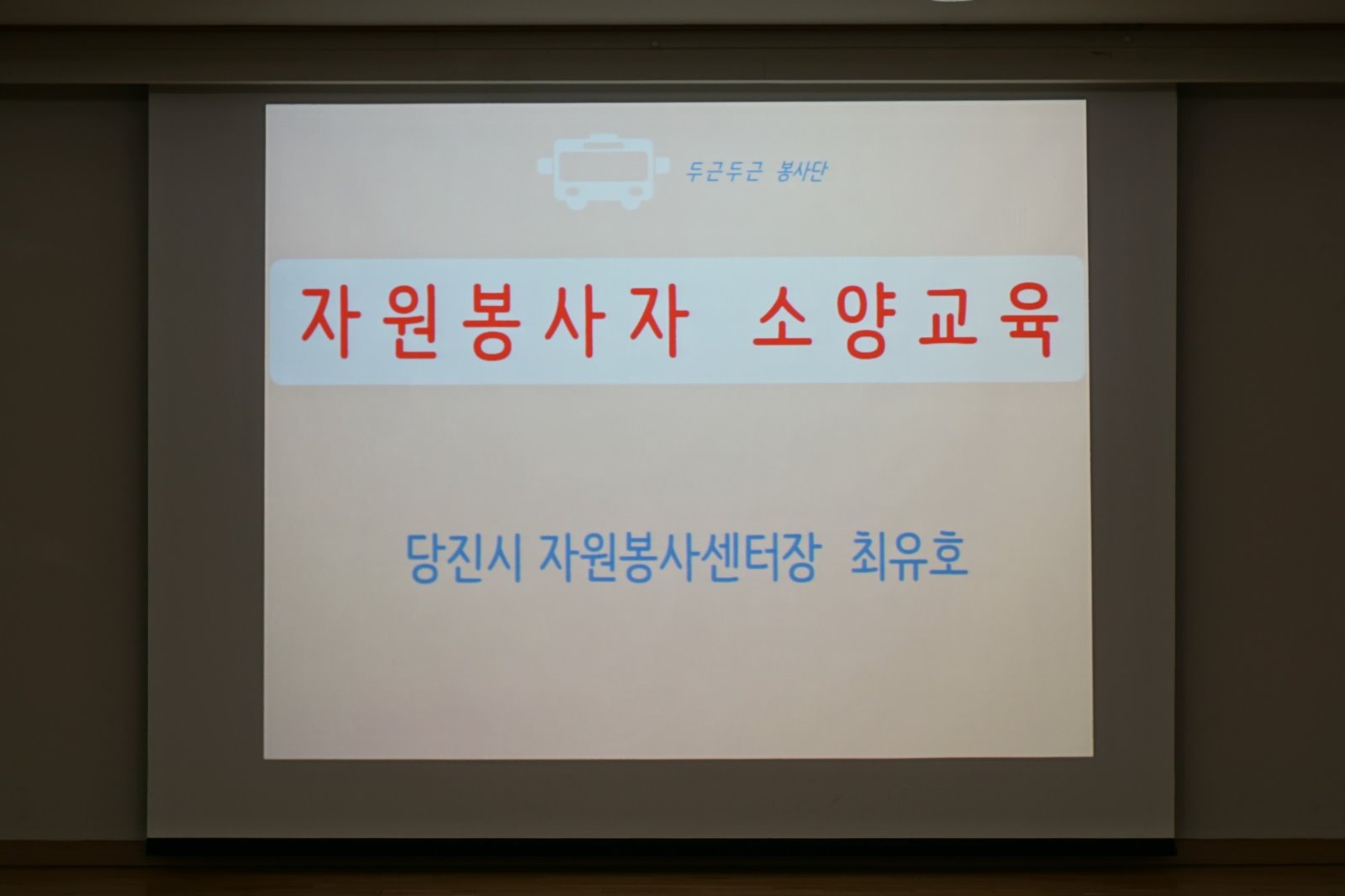 두근두근 봉사단

자원봉사자 소양교육

당진시 자원봉사센터장 최유호